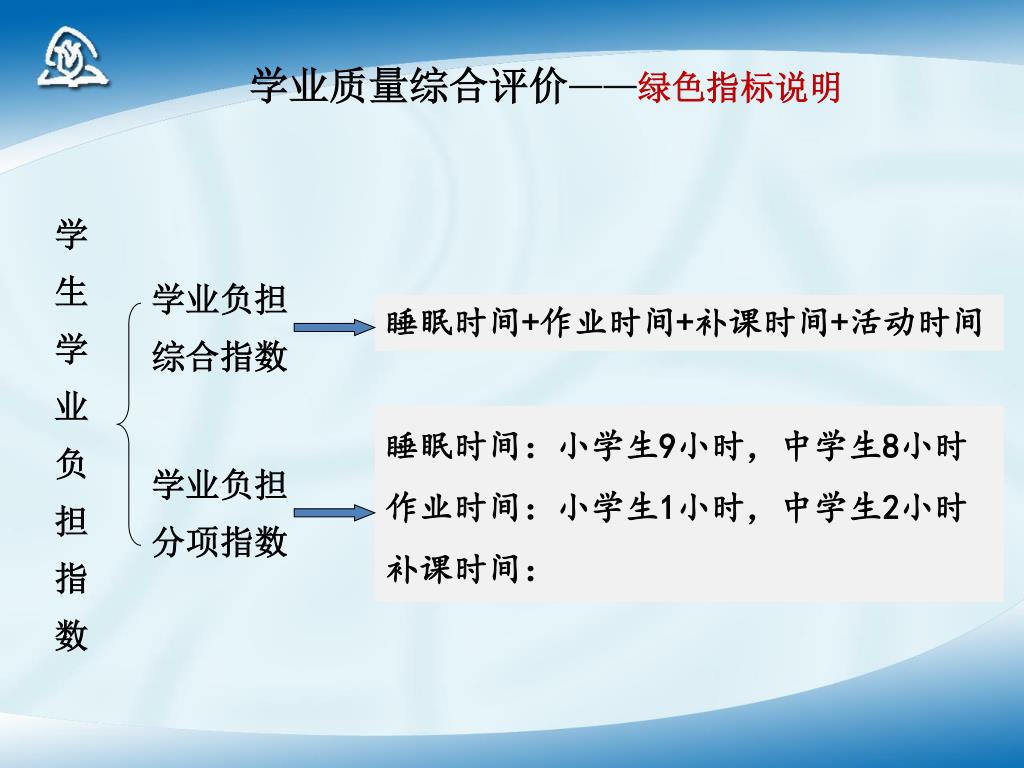 学业质量综合评价——绿色指标说明

学生学业负担指数

学业负担综合指数

睡眠时间+作业时间+补课时间+活动时间

学业负担分项指数

睡眠时间：小学生9小时，中学生8小时
作业时间：小学生1小时，中学生2小时
补课时间：